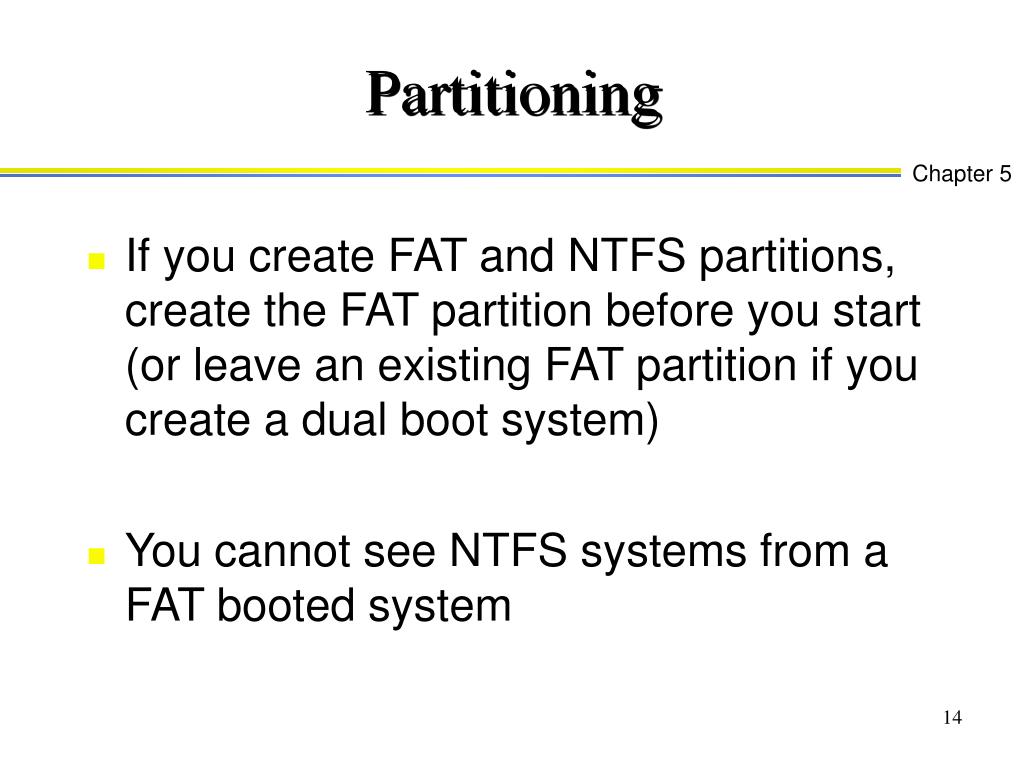 Partitioning

Chapter 5

- If you create FAT and NTFS partitions, create the FAT partition before you start (or leave an existing FAT partition if you create a dual boot system)

- You cannot see NTFS systems from a FAT booted system

14